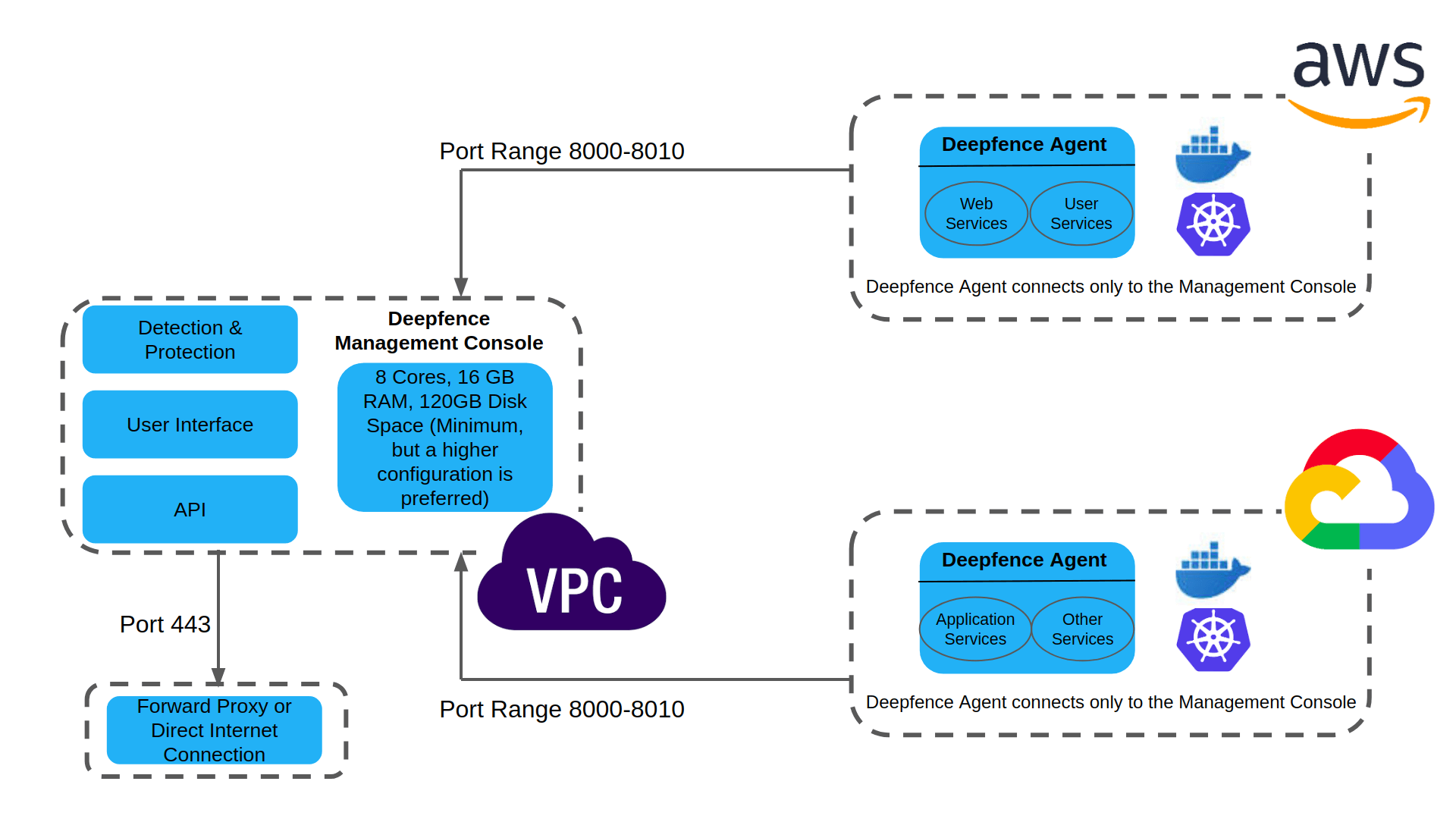 aws

Port Range 8000-8010

Deepfence Agent

Web Services

User Services

Deepfence Agent connects only to the Management Console

Detection & Protection

User Interface

API

Deepfence Management Console

8 Cores, 16 GB RAM, 120GB Disk Space (Minimum, but a higher configuration is preferred)

VPC

Port 443

Forward Proxy or Direct Internet Connection

Port Range 8000-8010

Deepfence Agent

Application Services

Other Services

Deepfence Agent connects only to the Management Console